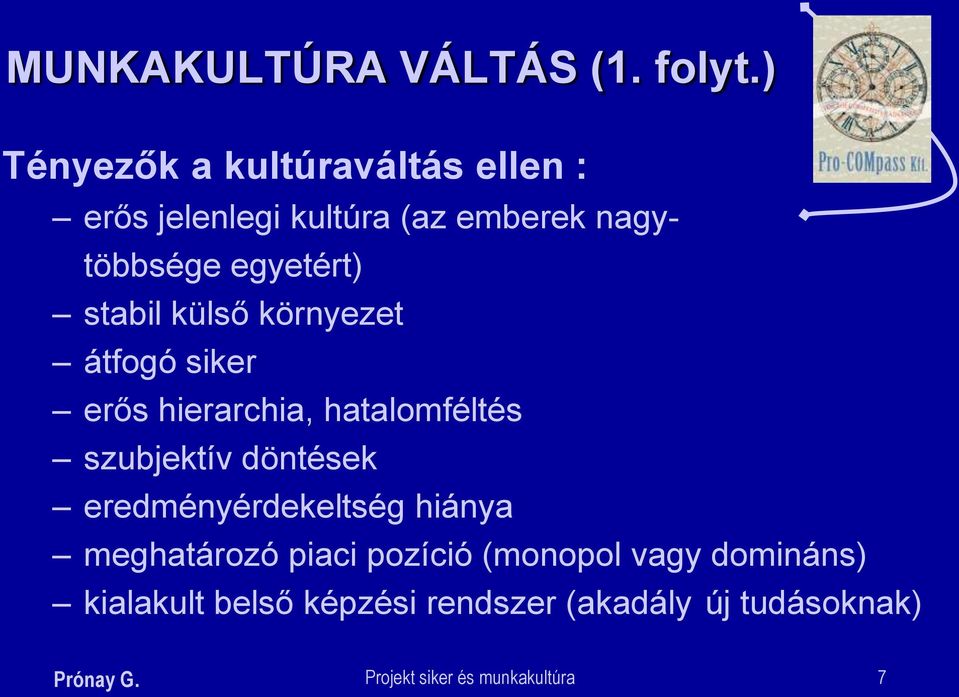 MUNKAKULTÚRA VÁLTÁS (1. folyt.)

Pro-COMpass Kft.

Tényezők a kultúraváltás ellen :

– erős jelenlegi kultúra (az emberek nagytöbbsége egyetért)
– stabil külső környezet
– átfogó siker
– erős hierarchia, hatalomféltés
– szubjektív döntések
– eredményérdekeltség hiánya
– meghatározó piaci pozíció (monopol vagy domináns)
– kialakult belső képzési rendszer (akadály új tudásoknak)

Prónay G.

Projekt siker és munkakultúra

7